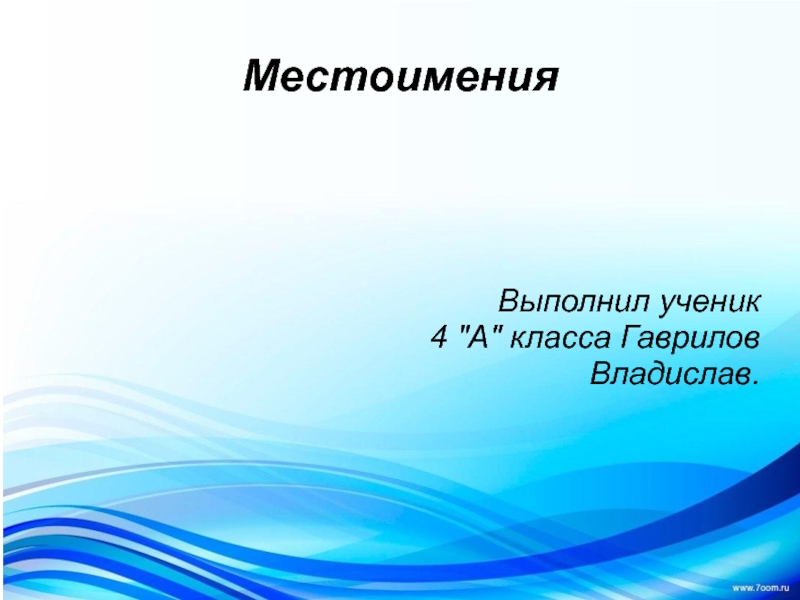 Местоимения

Выполнил ученик 4 "А" класса Гаврилов Владислав.

www.7oom.ru